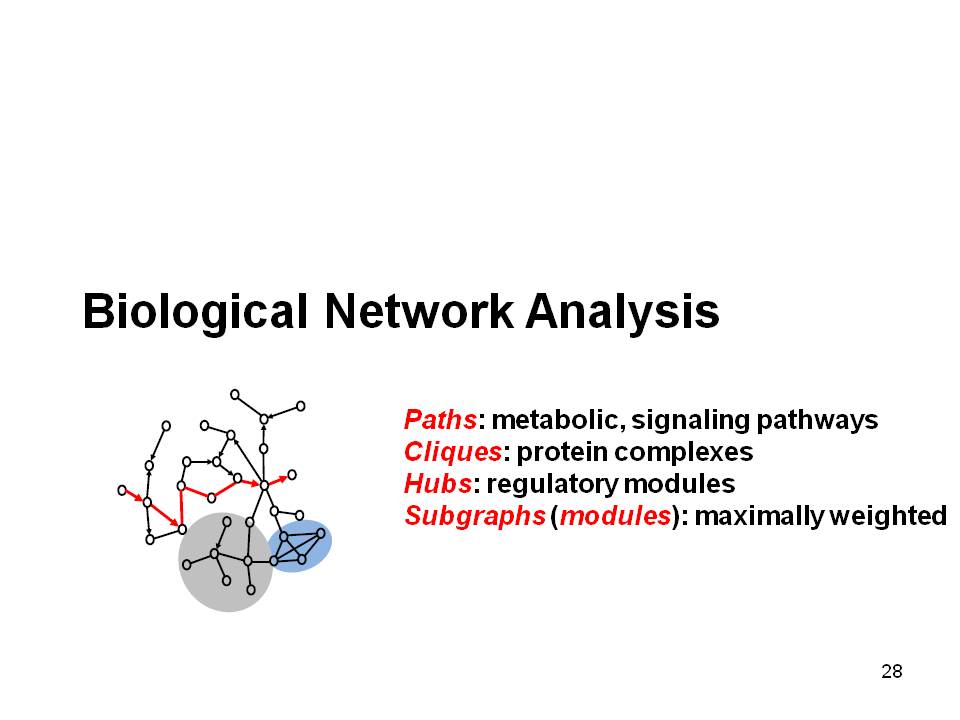 Biological Network Analysis

Paths: metabolic, signaling pathways
Cliques: protein complexes
Hubs: regulatory modules
Subgraphs (modules): maximally weighted

28